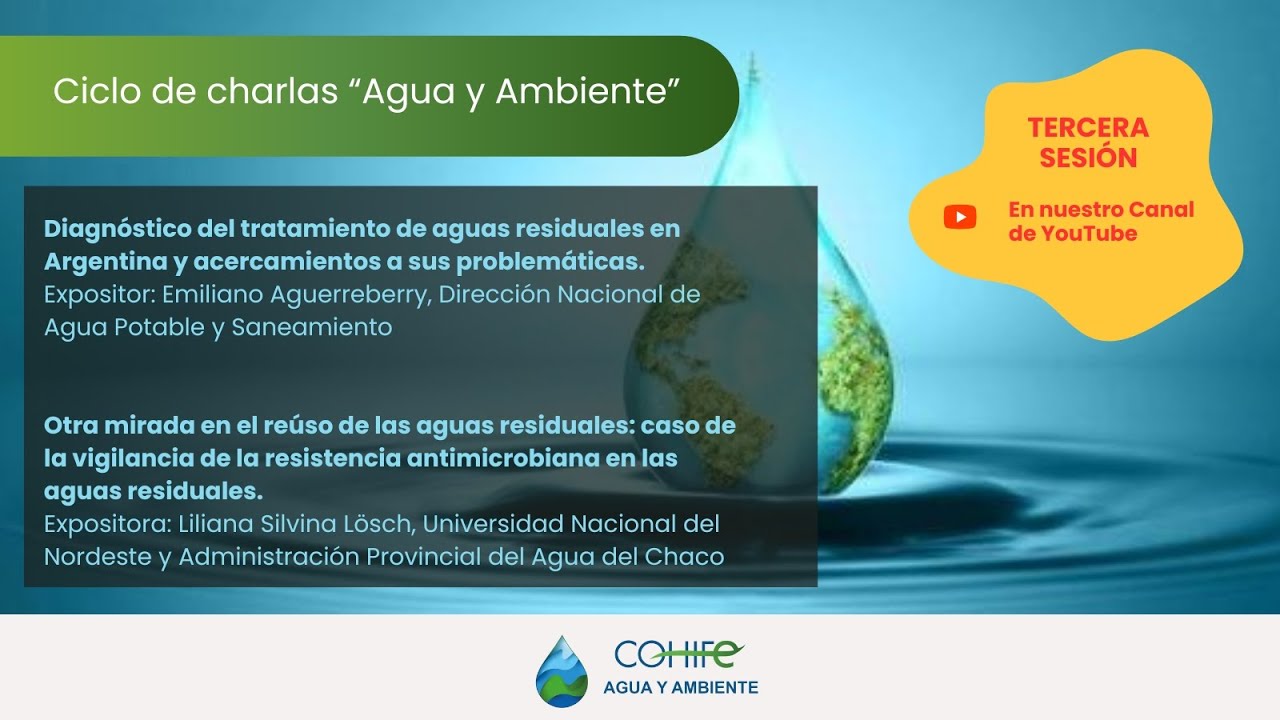 Ciclo de charlas “Agua y Ambiente”

TERCERA SESIÓN

En nuestro Canal de YouTube

Diagnóstico del tratamiento de aguas residuales en Argentina y acercamientos a sus problemáticas.
Expositor: Emiliano Aguerreberry, Dirección Nacional de Agua Potable y Saneamiento

Otra mirada en el reúso de las aguas residuales: caso de la vigilancia de la resistencia antimicrobiana en las aguas residuales.
Expositora: Liliana Silvina Lösch, Universidad Nacional del Nordeste y Administración Provincial del Agua del Chaco

COHIFE
AGUA Y AMBIENTE